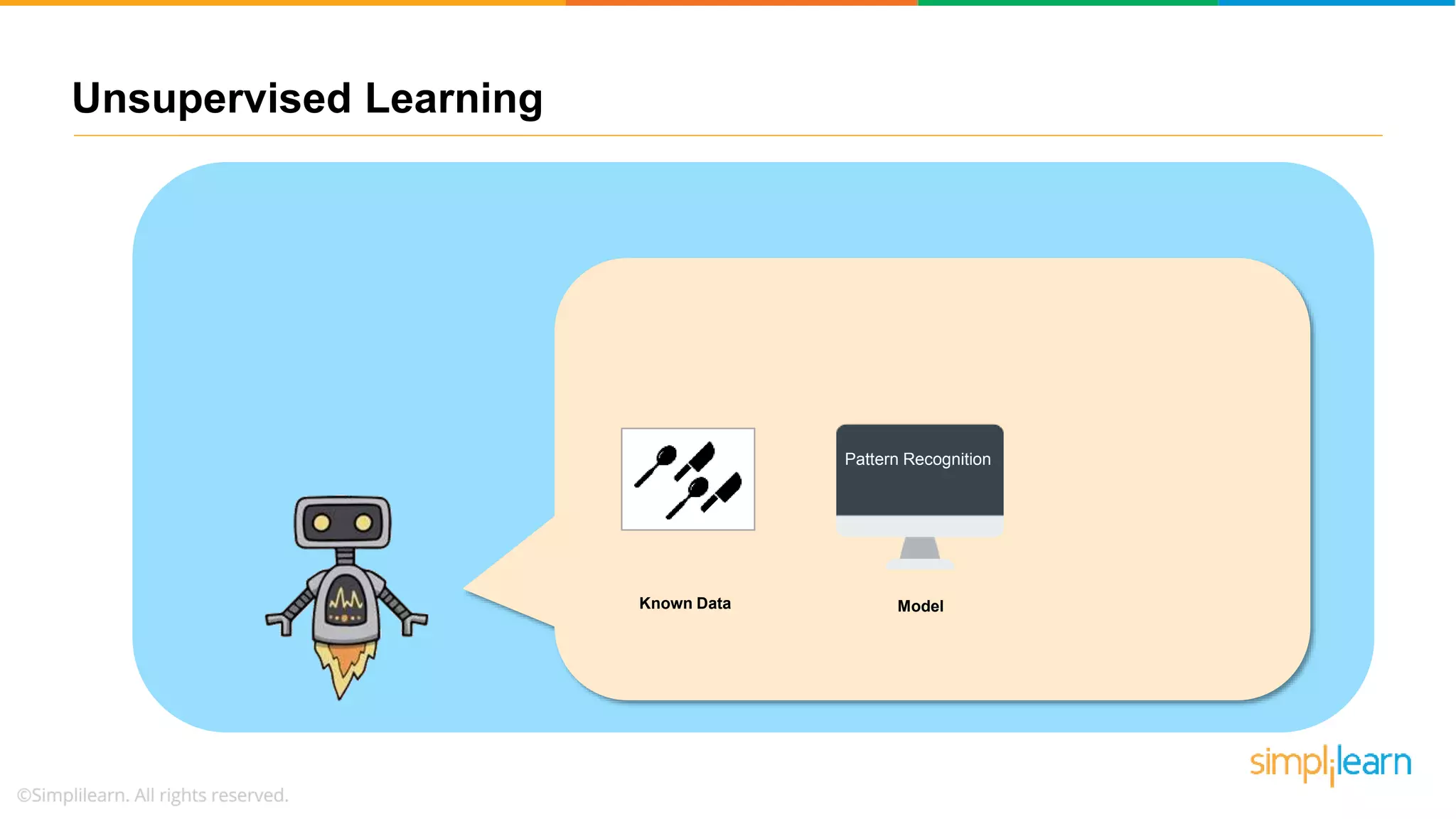 Unsupervised Learning

Pattern Recognition

Known Data

Model

simplilearn

©Simplilearn. All rights reserved.